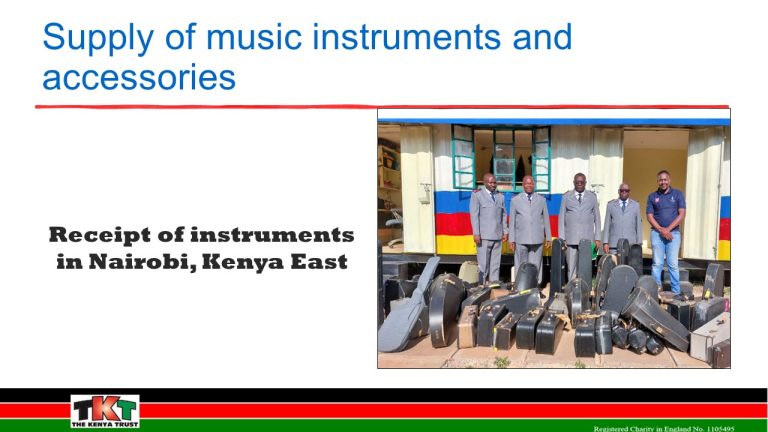 Supply of music instruments and accessories

Receipt of instruments in Nairobi, Kenya East

TKT
THE KENYA TRUST

Registered Charity in England No. 1105495